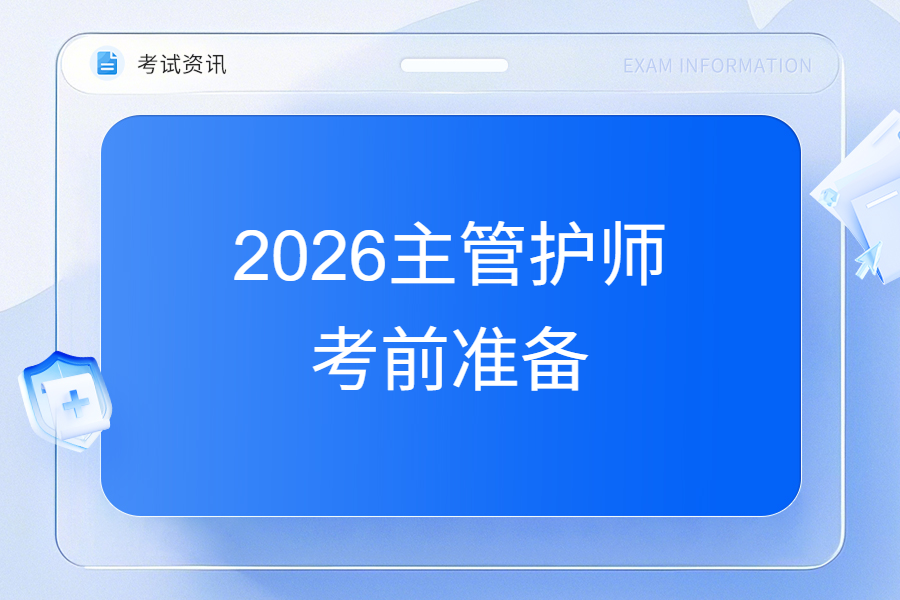 考试资讯

EXAM INFORMATION

2026主管护师
考前准备